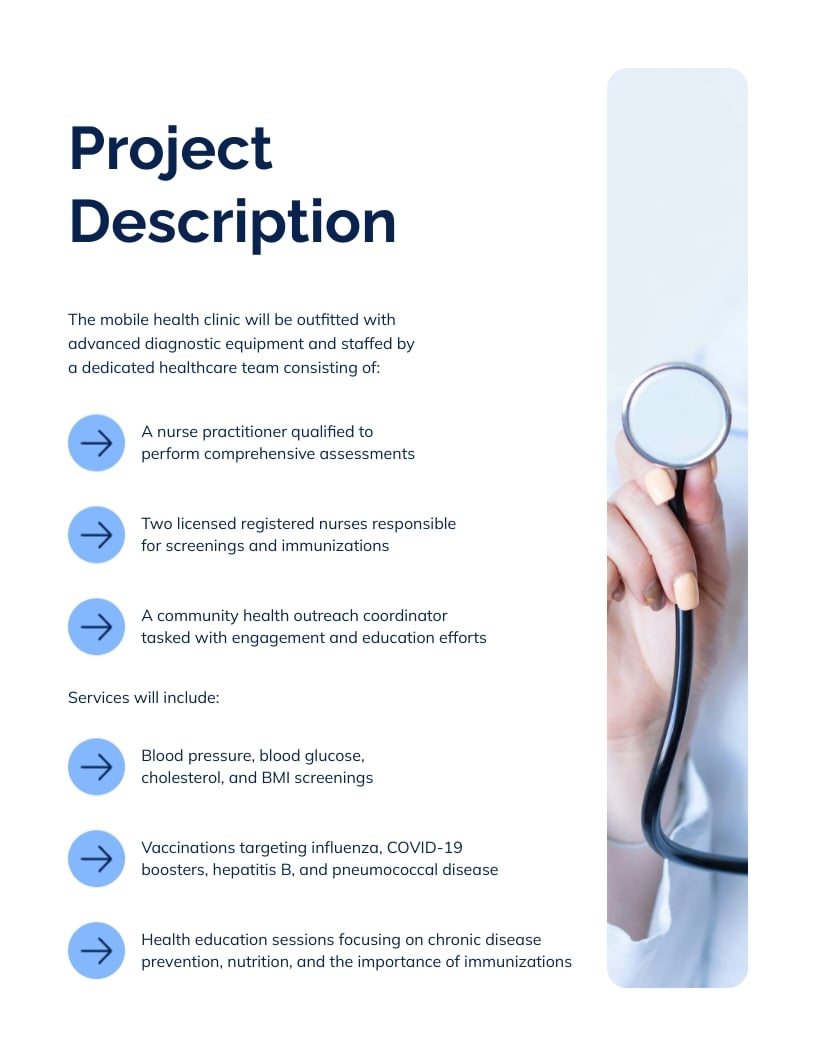 Project Description

The mobile health clinic will be outfitted with advanced diagnostic equipment and staffed by a dedicated healthcare team consisting of:

A nurse practitioner qualified to perform comprehensive assessments

Two licensed registered nurses responsible for screenings and immunizations

A community health outreach coordinator tasked with engagement and education efforts

Services will include:

Blood pressure, blood glucose, cholesterol, and BMI screenings

Vaccinations targeting influenza, COVID-19 boosters, hepatitis B, and pneumococcal disease

Health education sessions focusing on chronic disease prevention, nutrition, and the importance of immunizations